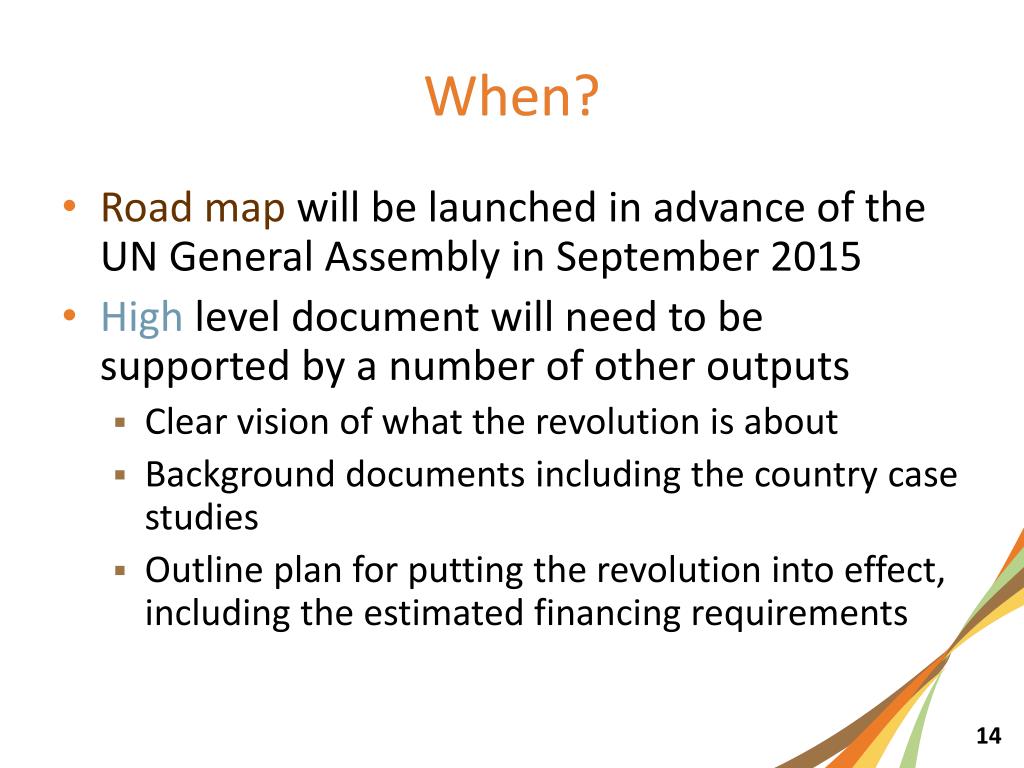 When?

• Road map will be launched in advance of the UN General Assembly in September 2015
• High level document will need to be supported by a number of other outputs
  ▪ Clear vision of what the revolution is about
  ▪ Background documents including the country case studies
  ▪ Outline plan for putting the revolution into effect, including the estimated financing requirements

14